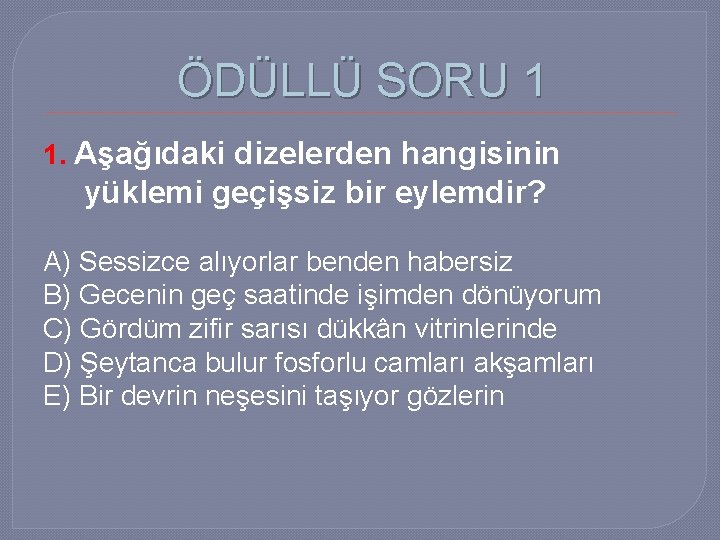 ÖDÜLLÜ SORU 1

1. Aşağıdaki dizelerden hangisinin yüklemi geçişsiz bir eylemdir?

A) Sessizce alıyorlar benden habersiz
B) Gecenin geç saatinde işimden dönüyorum
C) Gördüm zifir sarısı dükkân vitrinlerinde
D) Şeytanca bulur fosforlu camları akşamları
E) Bir devrin neşesini taşıyor gözlerin